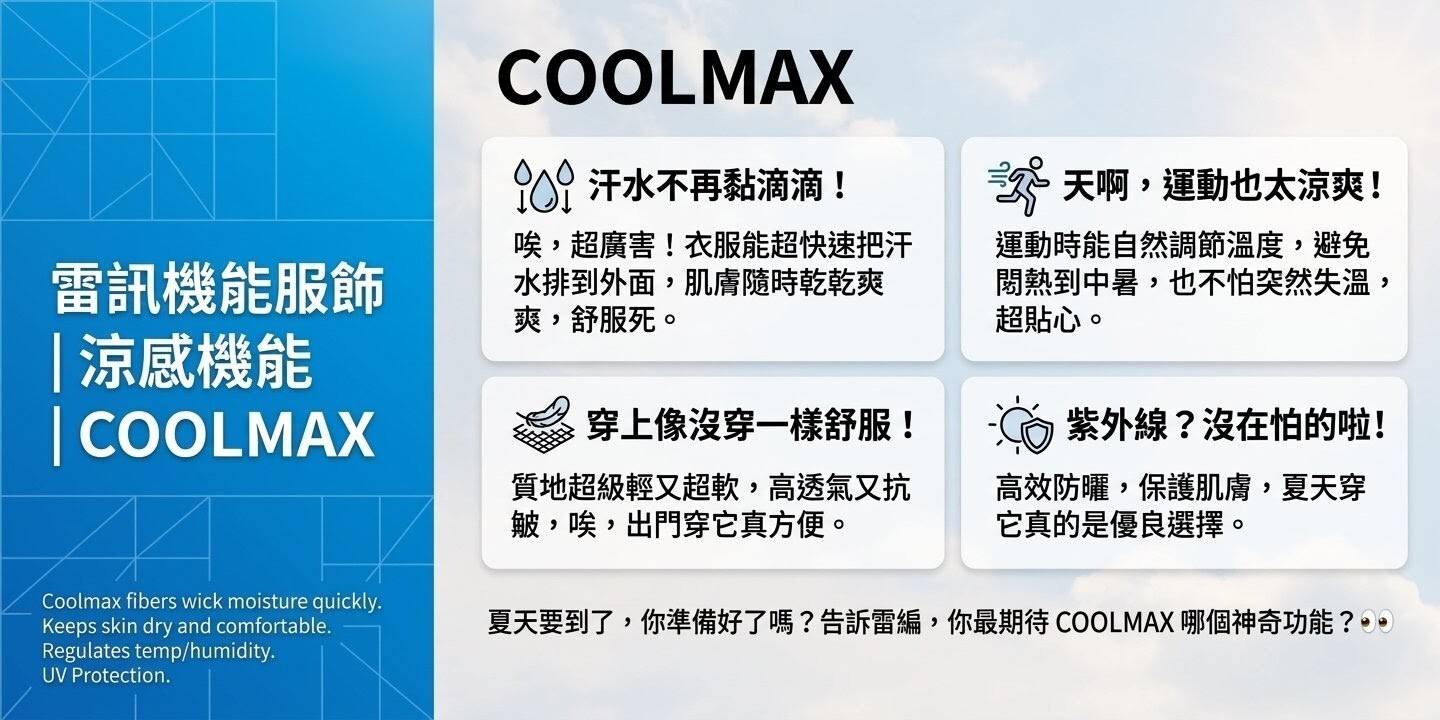 雷訊機能服飾
| 涼感機能
| COOLMAX

Coolmax fibers wick moisture quickly.
Keeps skin dry and comfortable.
Regulates temp/humidity.
UV Protection.

COOLMAX

汗水不再黏滴滴！

唉，超厲害！衣服能超快速把汗水排到外面，肌膚隨時乾乾爽爽，舒服死。

天啊，運動也太涼爽！

運動時能自然調節溫度，避免悶熱到中暑，也不怕突然失溫，超貼心。

穿上像沒穿一樣舒服！

質地超級輕又超軟，高透氣又抗皺，唉，出門穿它真方便。

紫外線？沒在怕的啦！

高效防曬，保護肌膚，夏天穿它真的是優良選擇。

夏天要到了，你準備好了嗎？告訴雷編，你最期待 COOLMAX 哪個神奇功能？👀